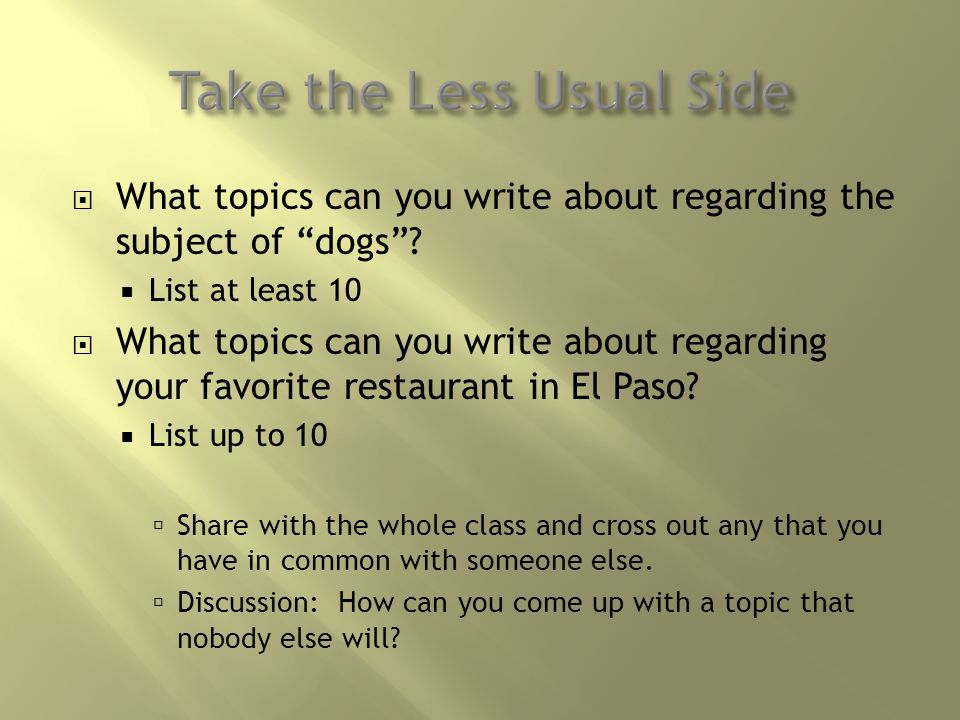 Take the Less Usual Side

What topics can you write about regarding the subject of “dogs”?

List at least 10

What topics can you write about regarding your favorite restaurant in El Paso?

List up to 10

Share with the whole class and cross out any that you have in common with someone else.

Discussion:  How can you come up with a topic that nobody else will?